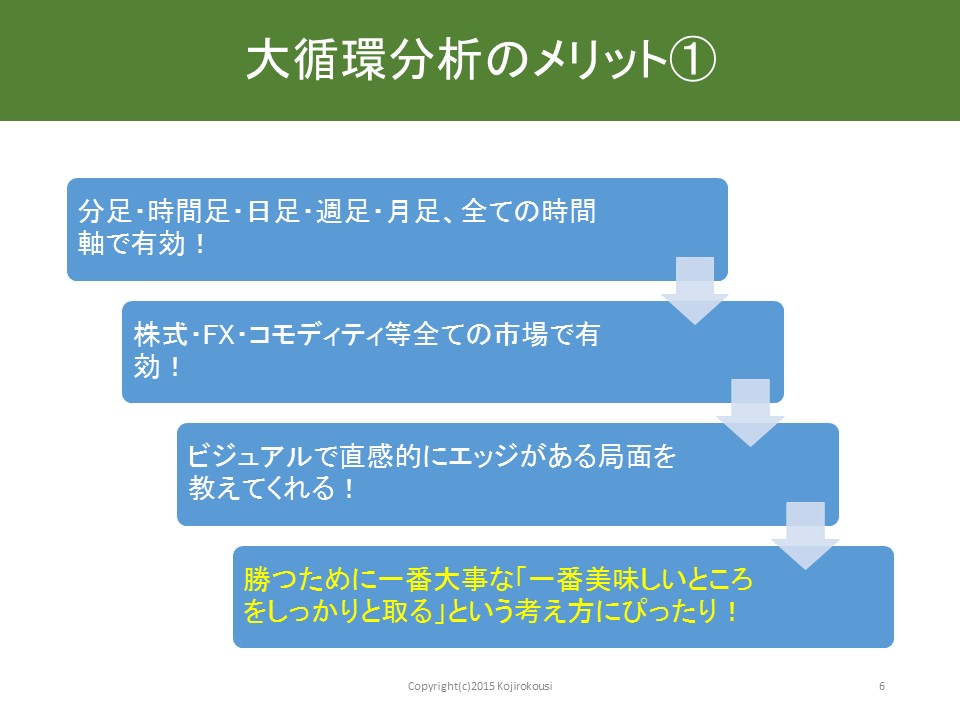 大循環分析のメリット①

分足・時間足・日足・週足・月足、全ての時間軸で有効！

株式・FX・コモディティ等全ての市場で有効！

ビジュアルで直感的にエッジがある局面を教えてくれる！

勝つために一番大事な「一番美味しいところをしっかりと取る」という考え方にぴったり！

Copyright(c)2015 Kojirokousi

6